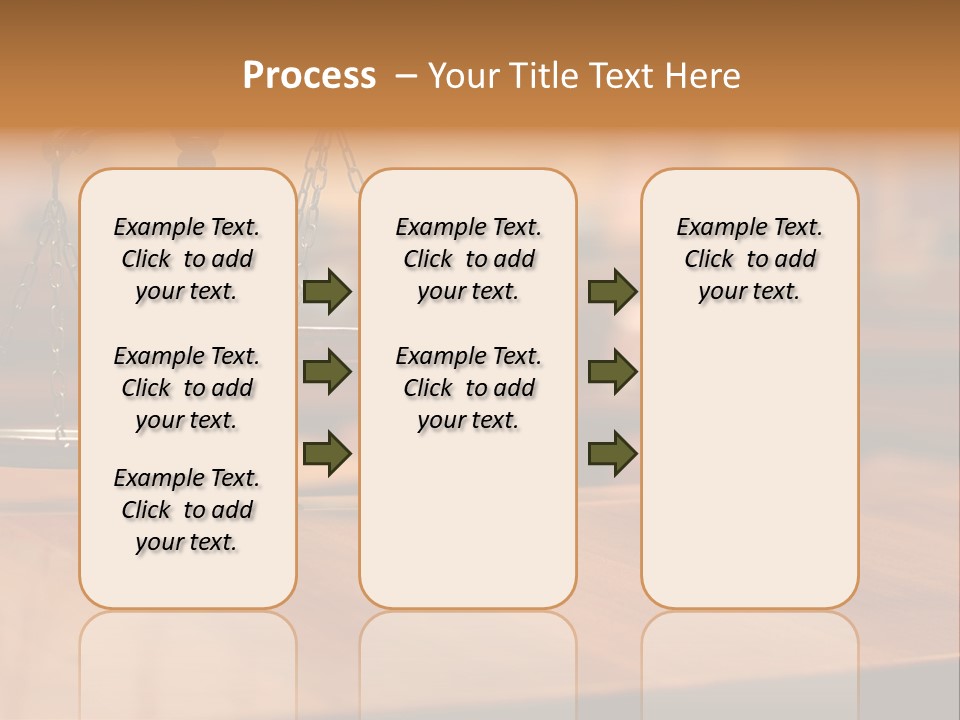 Process – Your Title Text Here

Example Text. Click to add your text.

Example Text. Click to add your text.

Example Text. Click to add your text.

Example Text. Click to add your text.

Example Text. Click to add your text.

Example Text. Click to add your text.